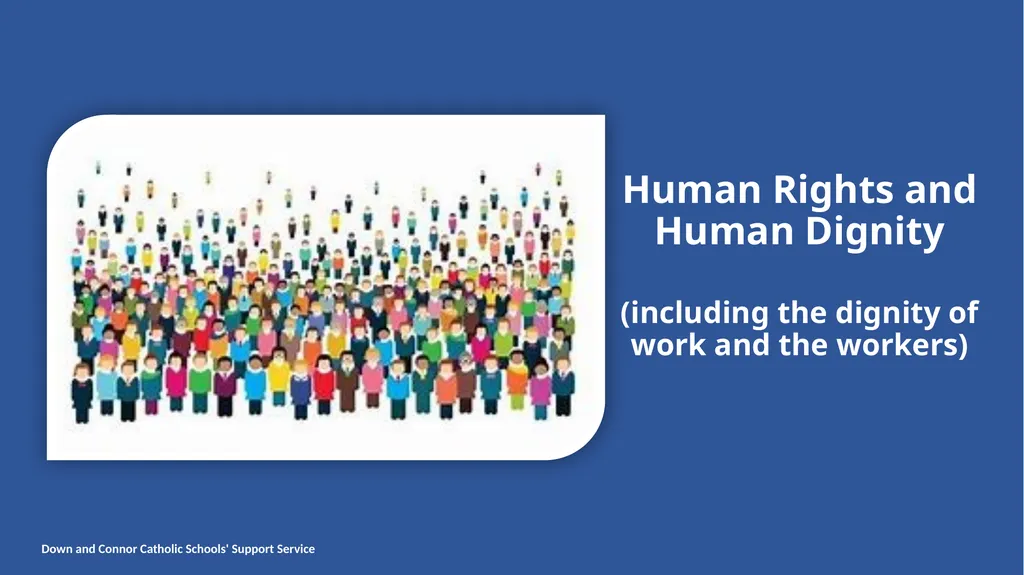 Human Rights and Human Dignity

(including the dignity of work and the workers)

Down and Connor Catholic Schools' Support Service